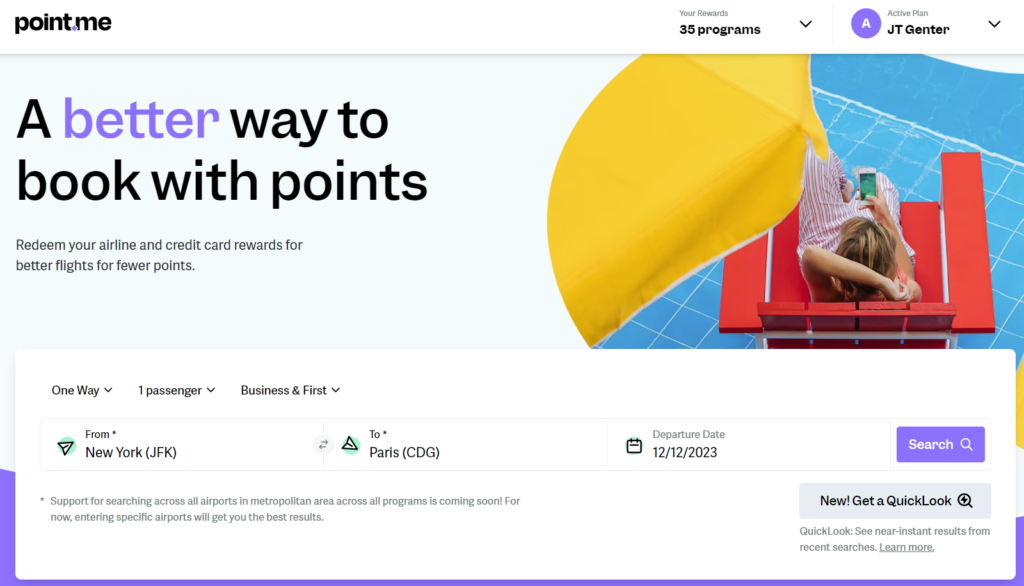 point.me

Your Rewards
35 programs

A
Active Plan
JT Genter

A better way to book with points

Redeem your airline and credit card rewards for better flights for fewer points.

One Way 1 passenger Business & First

From *
New York (JFK)

To *
Paris (CDG)

Departure Date
12/12/2023

Search

* Support for searching across all airports in metropolitan area across all programs is coming soon! For now, entering specific airports will get you the best results.

New! Get a QuickLook

QuickLook: See near-instant results from recent searches. Learn more.